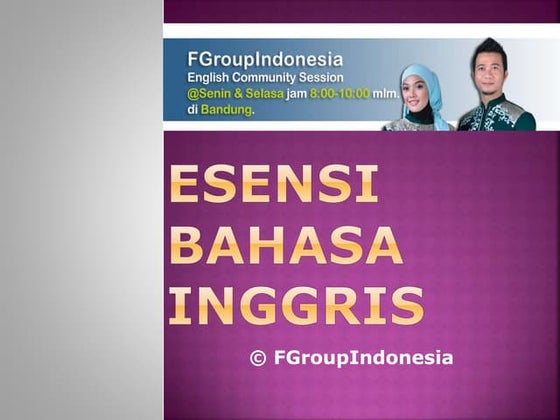 FGroupIndonesia
English Community Session
@Senin & Selasa jam 8:00-10:00 mlm.
di Bandung.

ESENSI BAHASA INGGRIS

© FGroupIndonesia